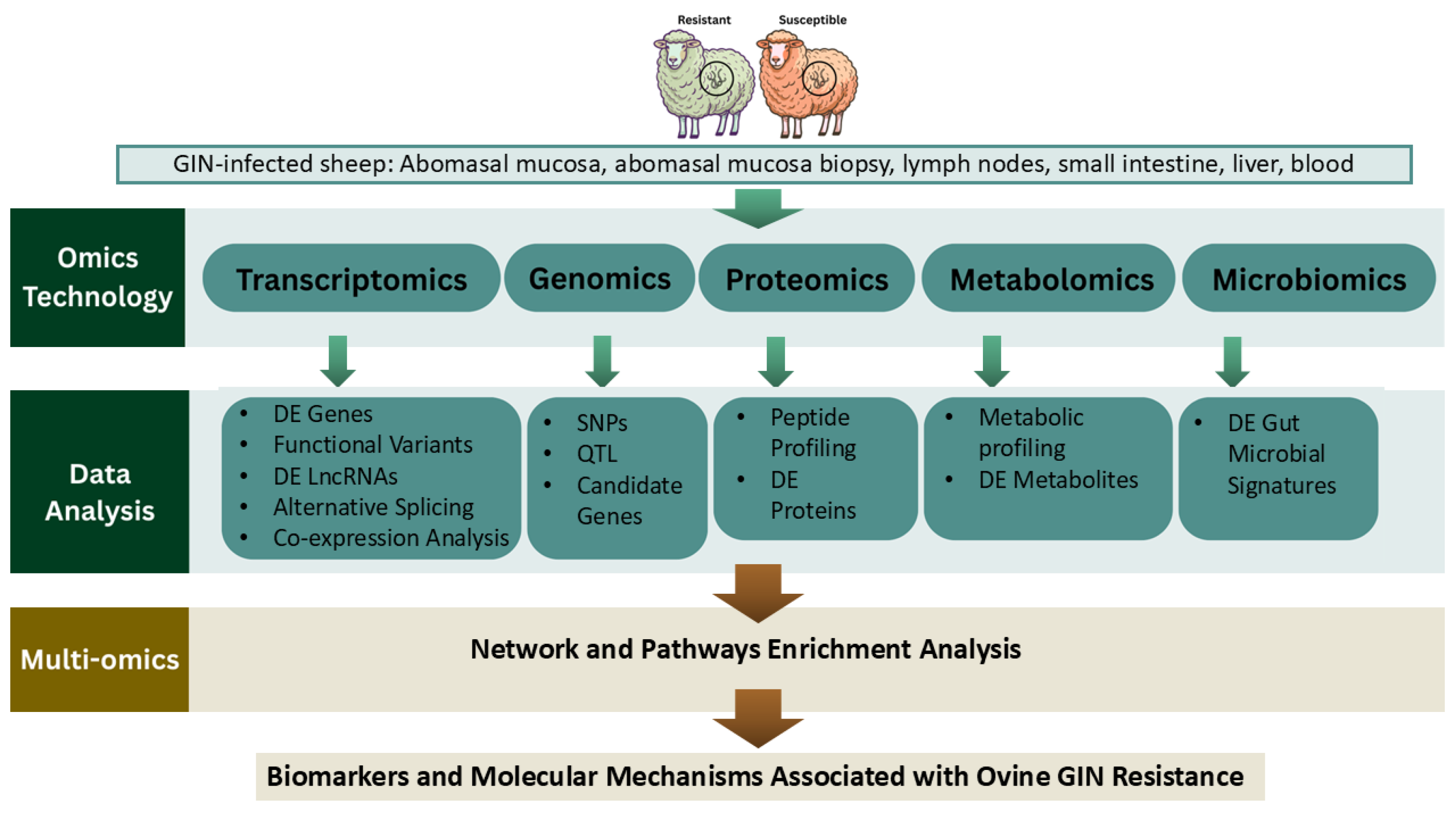 Resistant
Susceptible

GIN-infected sheep: Abomasal mucosa, abomasal mucosa biopsy, lymph nodes, small intestine, liver, blood

Omics Technology

Transcriptomics
Genomics
Proteomics
Metabolomics
Microbiomics

Data Analysis

- DE Genes
- Functional Variants
- DE LncRNAs
- Alternative Splicing
- Co-expression Analysis

- SNPs
- QTL
- Candidate Genes

- Peptide Profiling
- DE Proteins

- Metabolic profiling
- DE Metabolites

- DE Gut Microbial Signatures

Multi-omics

Network and Pathways Enrichment Analysis

Biomarkers and Molecular Mechanisms Associated with Ovine GIN Resistance